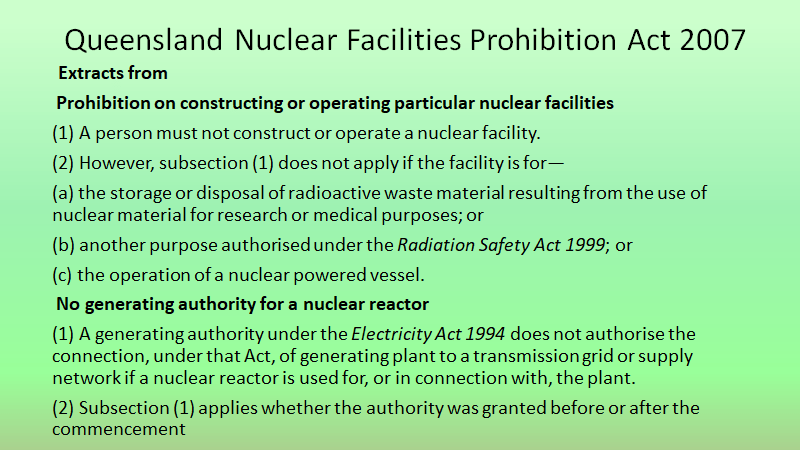 Queensland Nuclear Facilities Prohibition Act 2007

Extracts from

Prohibition on constructing or operating particular nuclear facilities

(1) A person must not construct or operate a nuclear facility.

(2) However, subsection (1) does not apply if the facility is for—

(a) the storage or disposal of radioactive waste material resulting from the use of nuclear material for research or medical purposes; or

(b) another purpose authorised under the Radiation Safety Act 1999; or

(c) the operation of a nuclear powered vessel.

No generating authority for a nuclear reactor

(1) A generating authority under the Electricity Act 1994 does not authorise the connection, under that Act, of generating plant to a transmission grid or supply network if a nuclear reactor is used for, or in connection with, the plant.

(2) Subsection (1) applies whether the authority was granted before or after the commencement